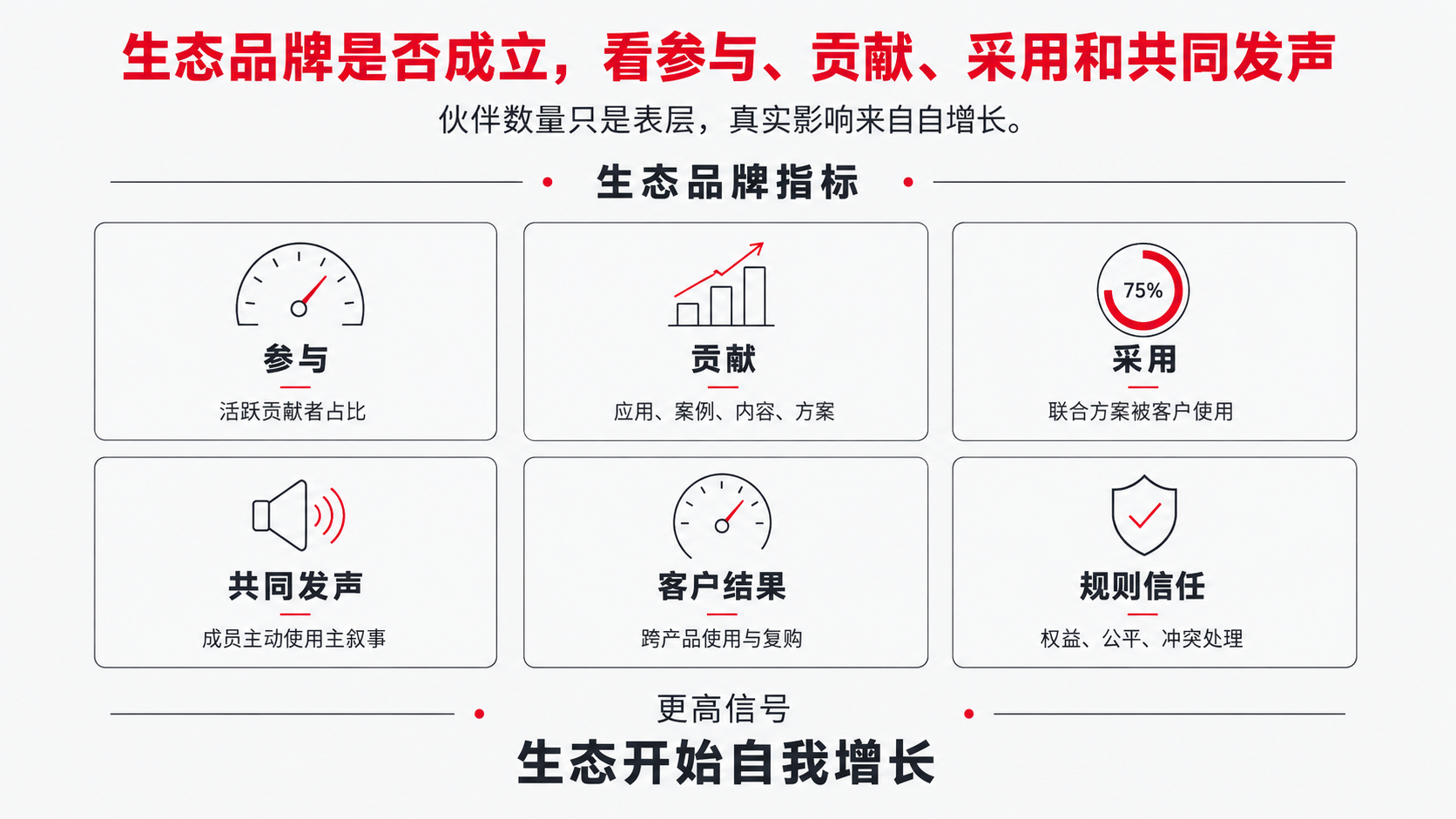 生态品牌是否成立，看参与、贡献、采用和共同发声

伙伴数量只是表层，真实影响来自自增长。

生态品牌指标

参与
活跃贡献者占比

贡献
应用、案例、内容、方案

75%
采用
联合方案被客户使用

共同发声
成员主动使用主叙事

客户结果
跨产品使用与复购

规则信任
权益、公平、冲突处理

更高信号
生态开始自我增长